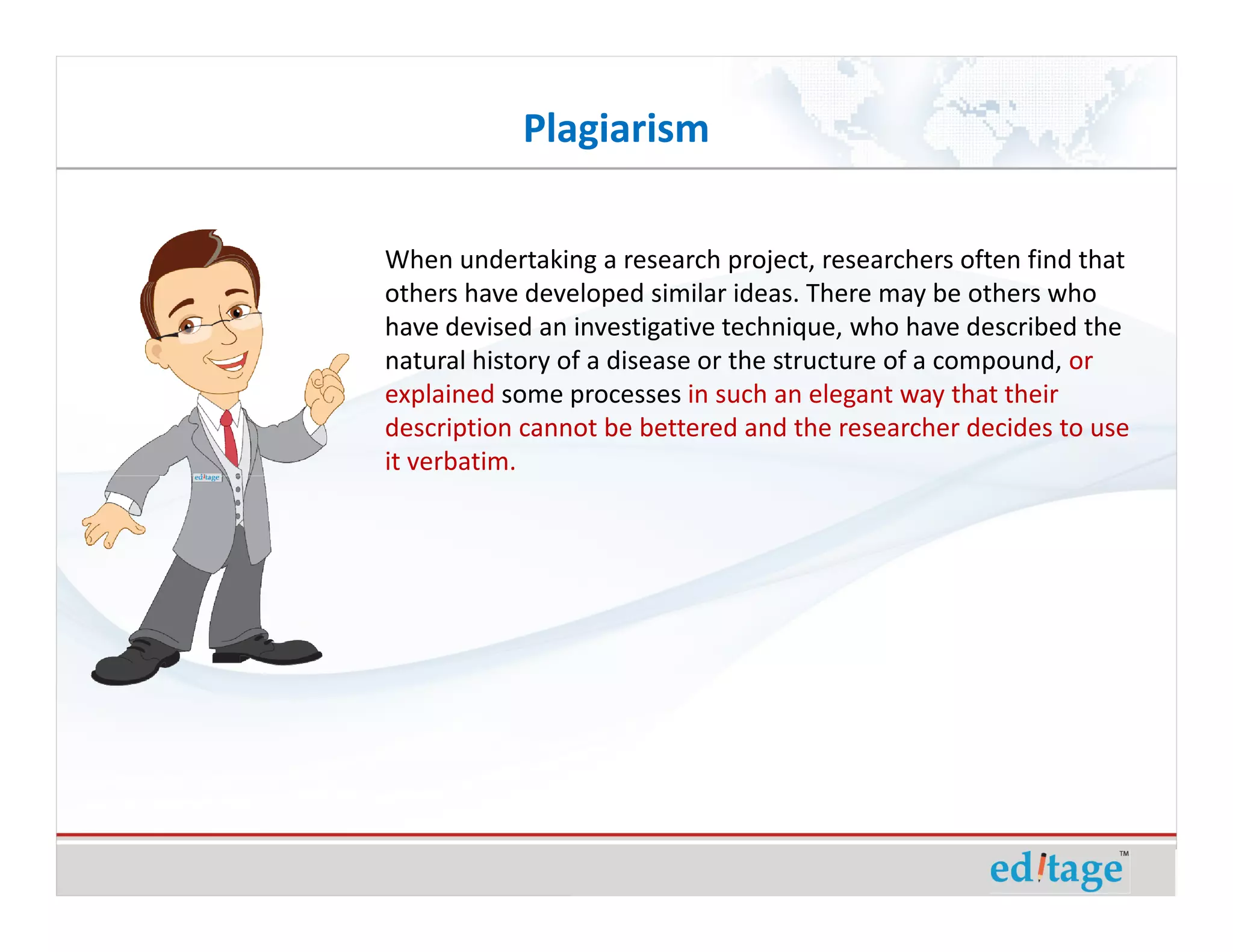 Plagiarism

editage

When undertaking a research project, researchers often find that others have developed similar ideas. There may be others who have devised an investigative technique, who have described the natural history of a disease or the structure of a compound, or explained some processes in such an elegant way that their description cannot be bettered and the researcher decides to use it verbatim.

editage™